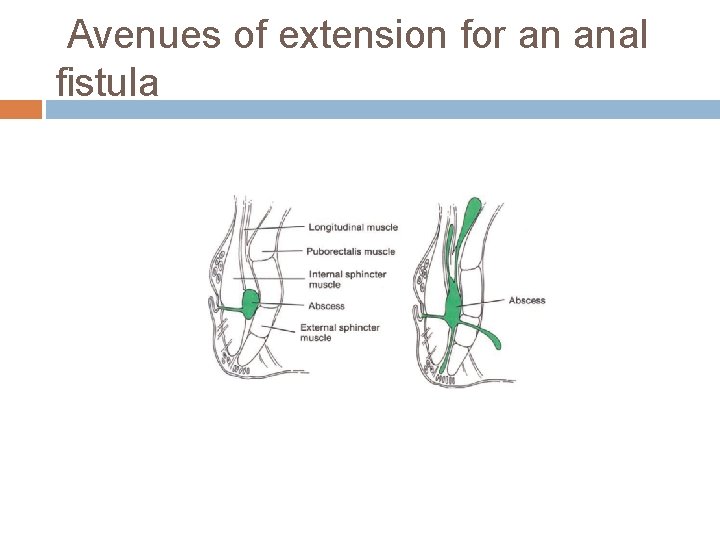 Avenues of extension for an anal fistula

Longitudinal muscle
Puborectalis muscle
Internal sphincter muscle
Abscess
External sphincter muscle

Abscess